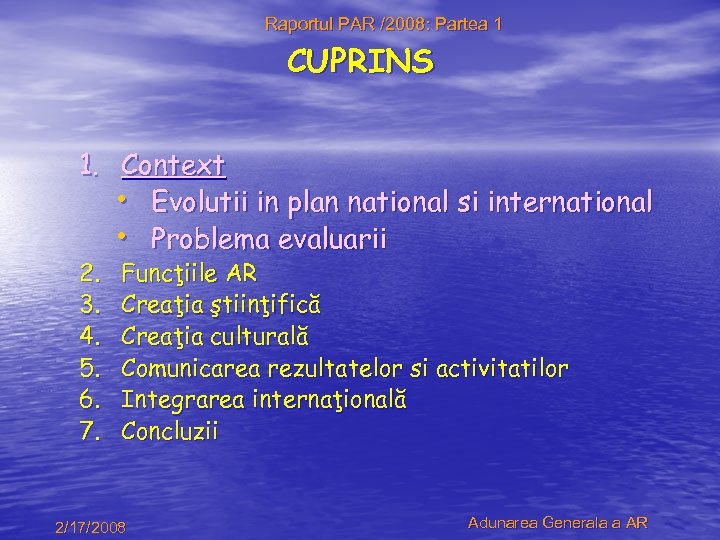 Raportul PAR /2008: Partea 1

CUPRINS

1. Context
• Evolutii in plan national si international
• Problema evaluarii
2. Funcţiile AR
3. Creaţia ştiinţifică
4. Creaţia culturală
5. Comunicarea rezultatelor si activitatilor
6. Integrarea internaţională
7. Concluzii

2/17/2008

Adunarea Generala a AR